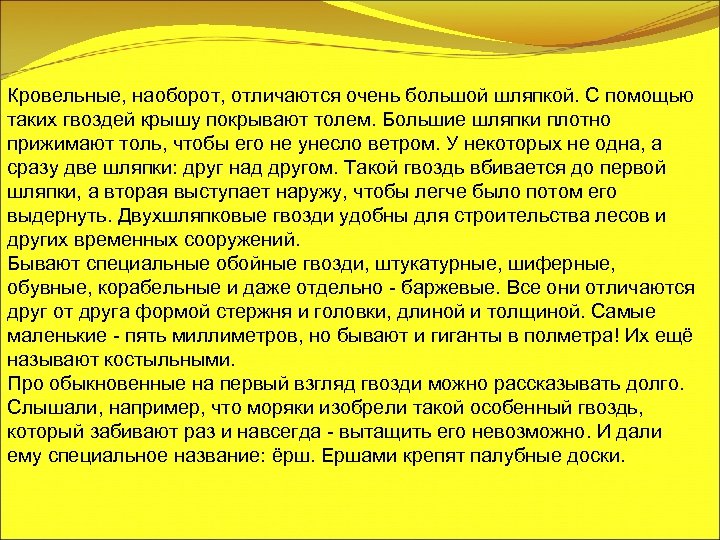 Кровельные, наоборот, отличаются очень большой шляпкой. С помощью таких гвоздей крышу покрывают толем. Большие шляпки плотно прижимают толь, чтобы его не унесло ветром. У некоторых не одна, а сразу две шляпки: друг над другом. Такой гвоздь вбивается до первой шляпки, а вторая выступает наружу, чтобы легче было потом его выдернуть. Двухшляпковые гвозди удобны для строительства лесов и других временных сооружений.
Бывают специальные обойные гвозди, штукатурные, шиферные, обувные, корабельные и даже отдельно - баржевые. Все они отличаются друг от друга формой стержня и головки, длиной и толщиной. Самые маленькие - пять миллиметров, но бывают и гиганты в полметра! Их ещё называют костыльными.
Про обыкновенные на первый взгляд гвозди можно рассказывать долго. Слышали, например, что моряки изобрели такой особенный гвоздь, который забивают раз и навсегда - вытащить его невозможно. И дали ему специальное название: ёрш. Ершами крепят палубные доски.